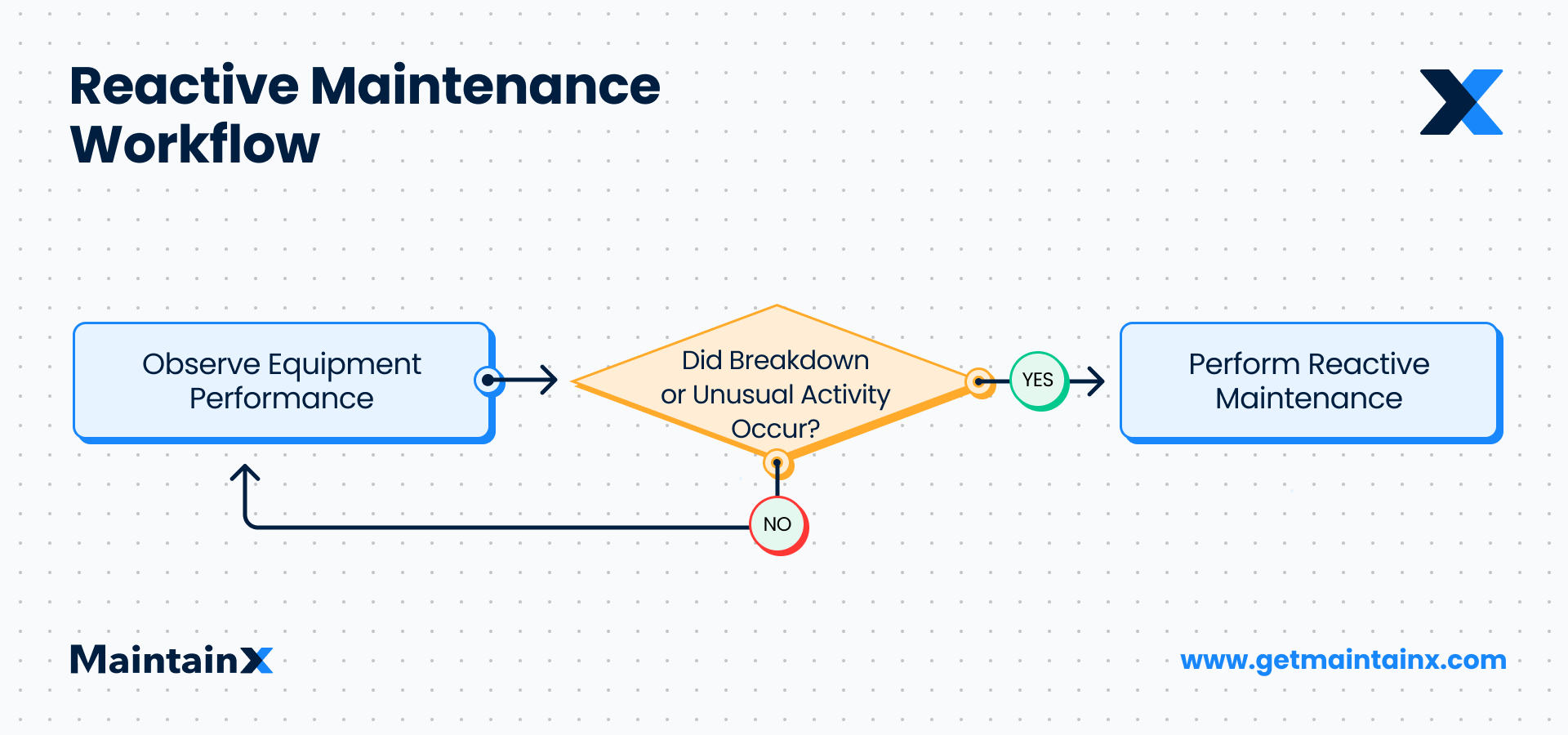 Reactive Maintenance Workflow

Observe Equipment Performance

Did Breakdown or Unusual Activity Occur?

YES

Perform Reactive Maintenance

NO

MaintainX

www.getmaintainx.com